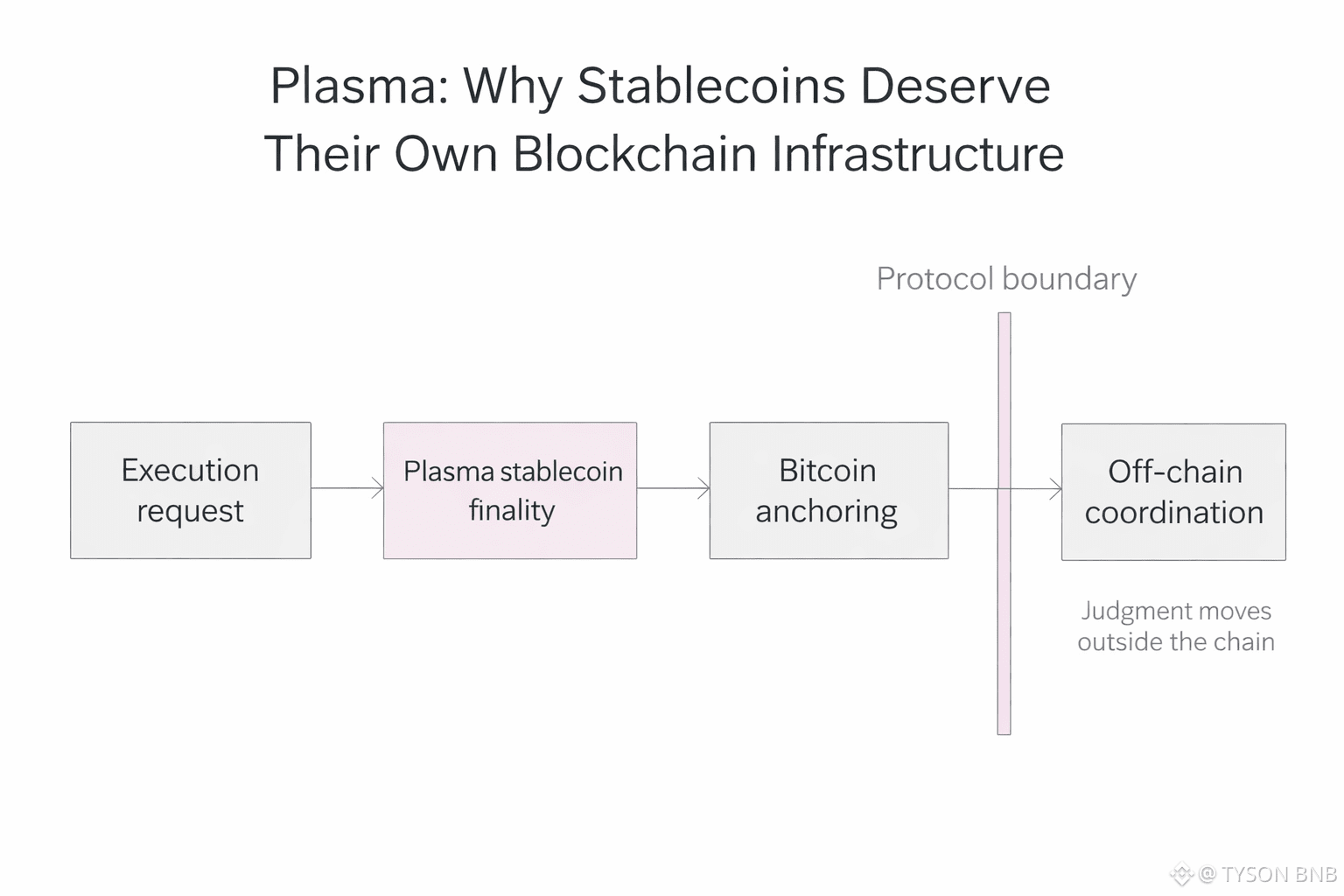 Plasma: Why Stablecoins Deserve Their Own Blockchain Infrastructure

Protocol boundary

Execution request

Plasma stablecoin finality

Bitcoin anchoring

Off-chain coordination

Judgment moves outside the chain

@ TYSON BNB